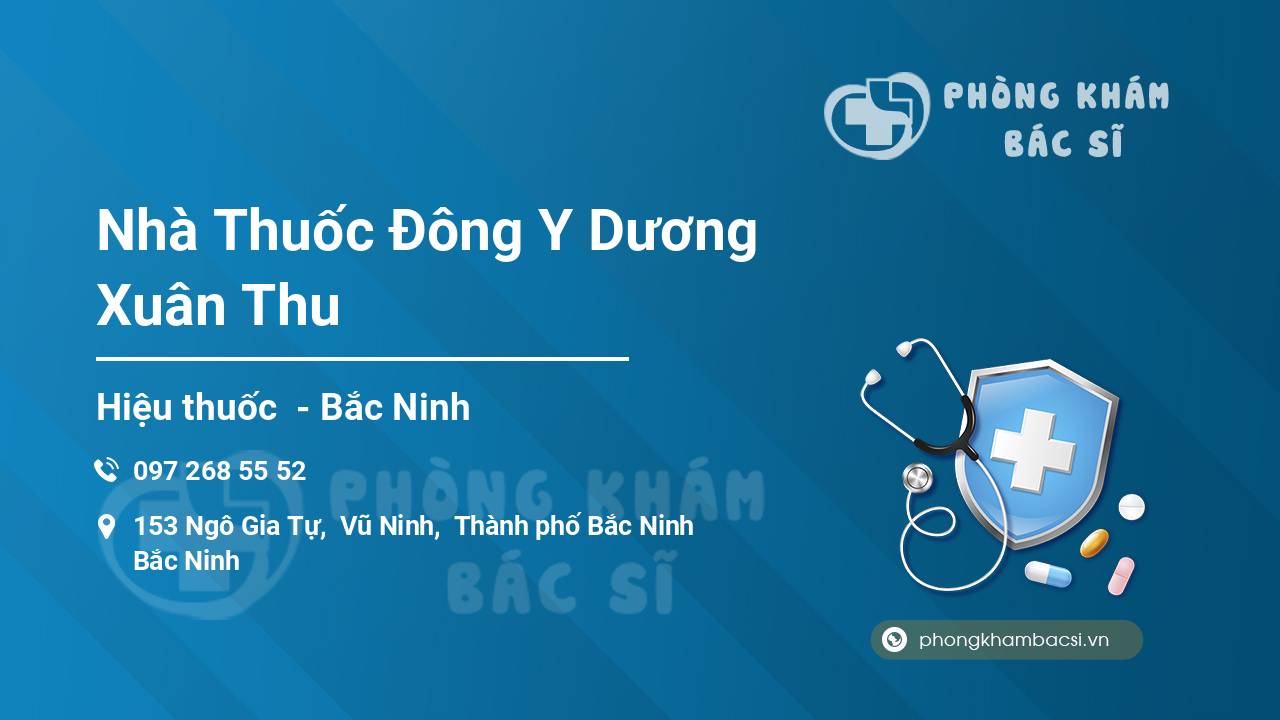 PHÒNG KHÁM
BÁC SĨ

Nhà Thuốc Đông Y Dương Xuân Thu

Hiệu thuốc - Bắc Ninh

097 268 55 52

153 Ngô Gia Tự, Vũ Ninh, Thành phố Bắc Ninh
Bắc Ninh

PHÒNG KHÁM
BÁC SĨ

phongkhambacsi.vn